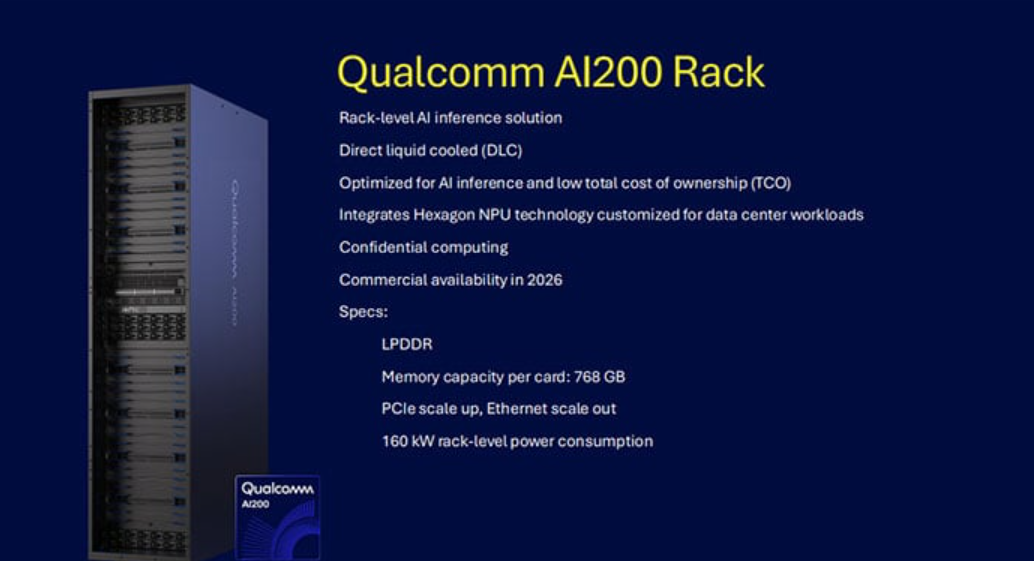 Qualcomm AI200 Rack

Rack-level AI inference solution

Direct liquid cooled (DLC)

Optimized for AI inference and low total cost of ownership (TCO)

Integrates Hexagon NPU technology customized for data center workloads

Confidential computing

Commercial availability in 2026

Specs:

LPDDR

Memory capacity per card: 768 GB

PCIe scale up, Ethernet scale out

160 kW rack-level power consumption

Qualcomm AI200

Qualcomm AI200